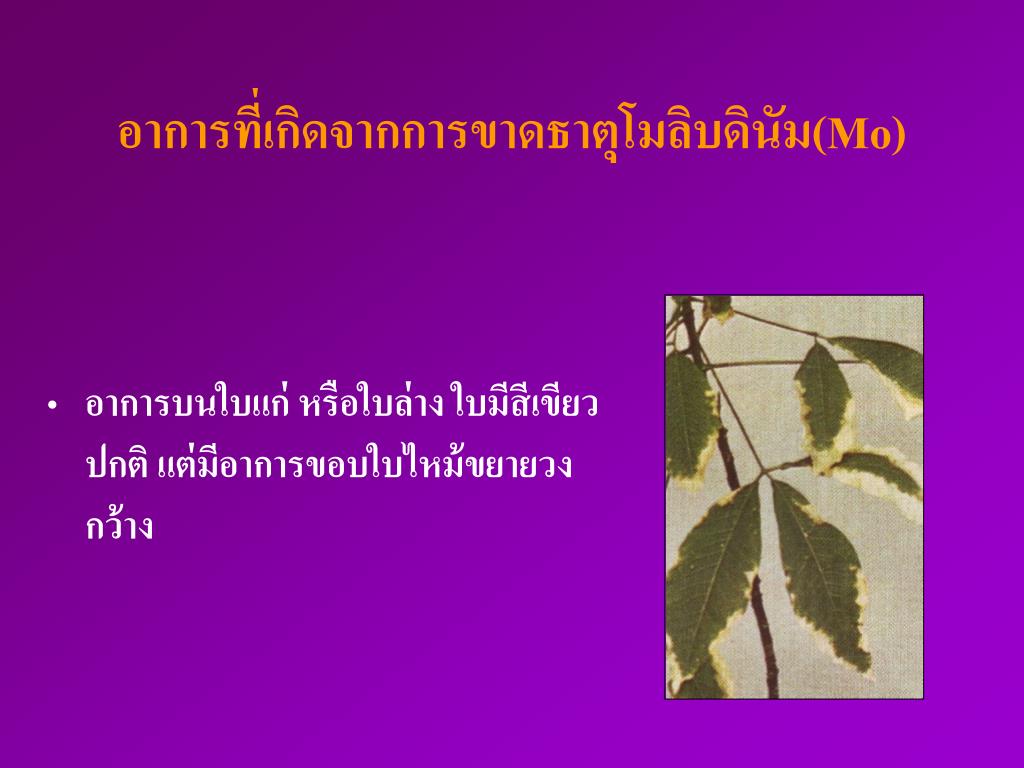 อาการที่เกิดจากการขาดธาตุโมลิบดินัม(Mo)

• อาการบนใบแก่ หรือใบล่าง ใบมีสีเขียวปกติ แต่มีอาการขอบใบไหม้ขยายวงกว้าง